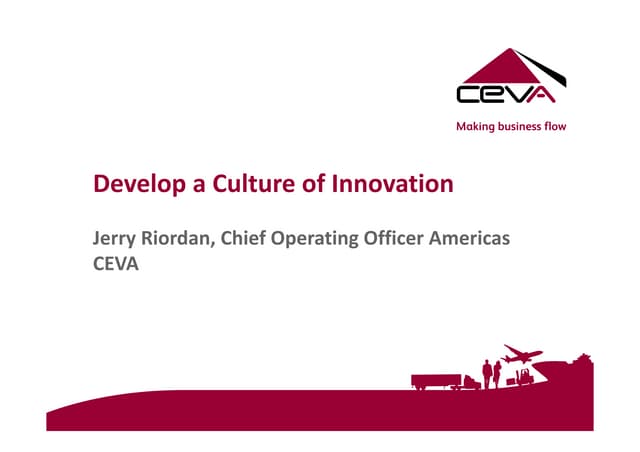 CEVA
Making business flow

Develop a Culture of Innovation

Jerry Riordan, Chief Operating Officer Americas
CEVA